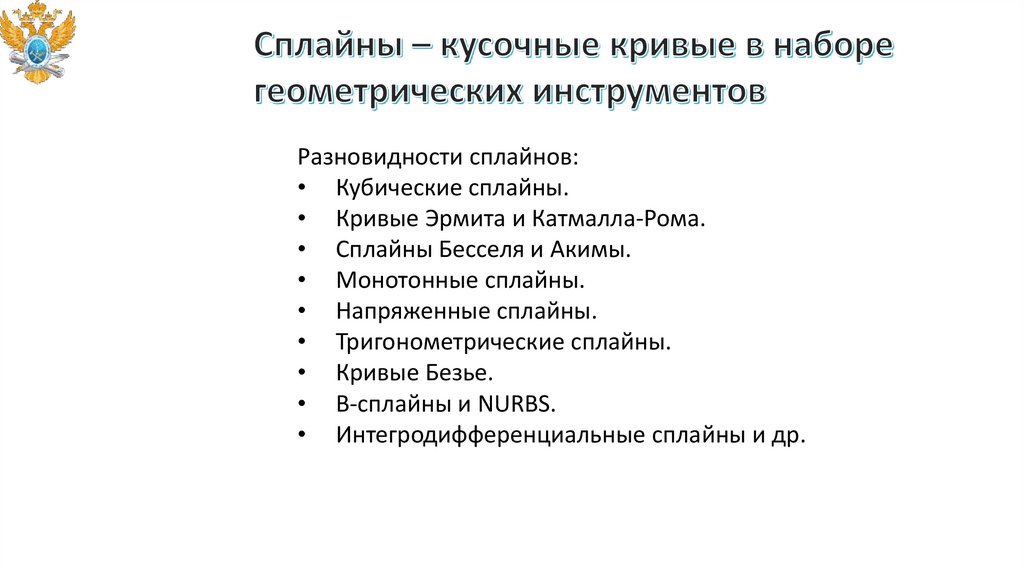 Сплайны – кусочные кривые в наборе геометрических инструментов

Разновидности сплайнов:
• Кубические сплайны.
• Кривые Эрмита и Катмалла-Рома.
• Сплайны Бесселя и Акимы.
• Монотонные сплайны.
• Напряженные сплайны.
• Тригонометрические сплайны.
• Кривые Безье.
• B-сплайны и NURBS.
• Интегродифференциальные сплайны и др.